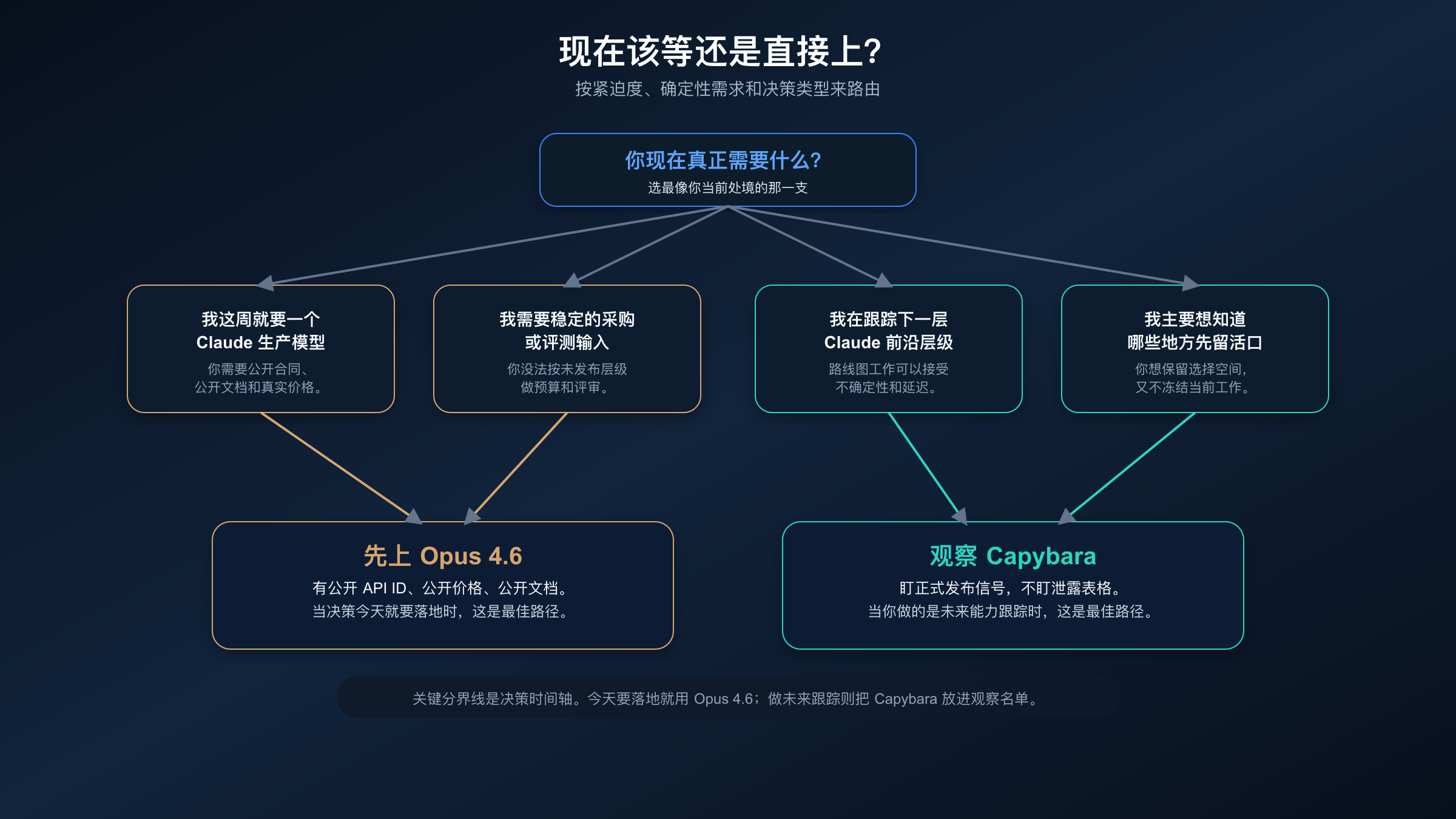 现在该等还是直接上?

按紧迫度、确定性需求和决策类型来路由

你现在真正需要什么?
选最像你当前处境的那一支

我这周就要一个 Claude 生产模型
你需要公开合同、公开文档和真实价格。

我需要稳定的采购或评测输入
你没法按未发布层级做预算和评审。

我在跟踪下一层 Claude 前沿层级
路线图工作可以接受不确定性和延迟。

我主要想知道哪些地方先留活口
你想保留选择空间，又不冻结当前工作。

先上 Opus 4.6
有公开 API ID、公开价格、公开文档。
当决策今天就要落地时，这是最佳路径。

观察 Capybara
盯正式发布信号，不盯泄露表格。
当你做的是未来能力跟踪时，这是最佳路径。

关键分界线是决策时间轴。今天要落地就用 Opus 4.6；做未来跟踪则把 Capybara 放进观察名单。